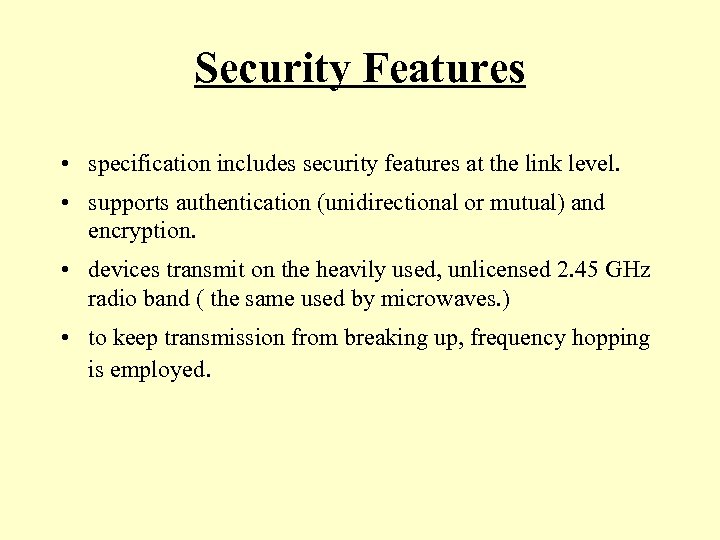 Security Features

• specification includes security features at the link level.

• supports authentication (unidirectional or mutual) and encryption.

• devices transmit on the heavily used, unlicensed 2.45 GHz radio band ( the same used by microwaves.)

• to keep transmission from breaking up, frequency hopping is employed.